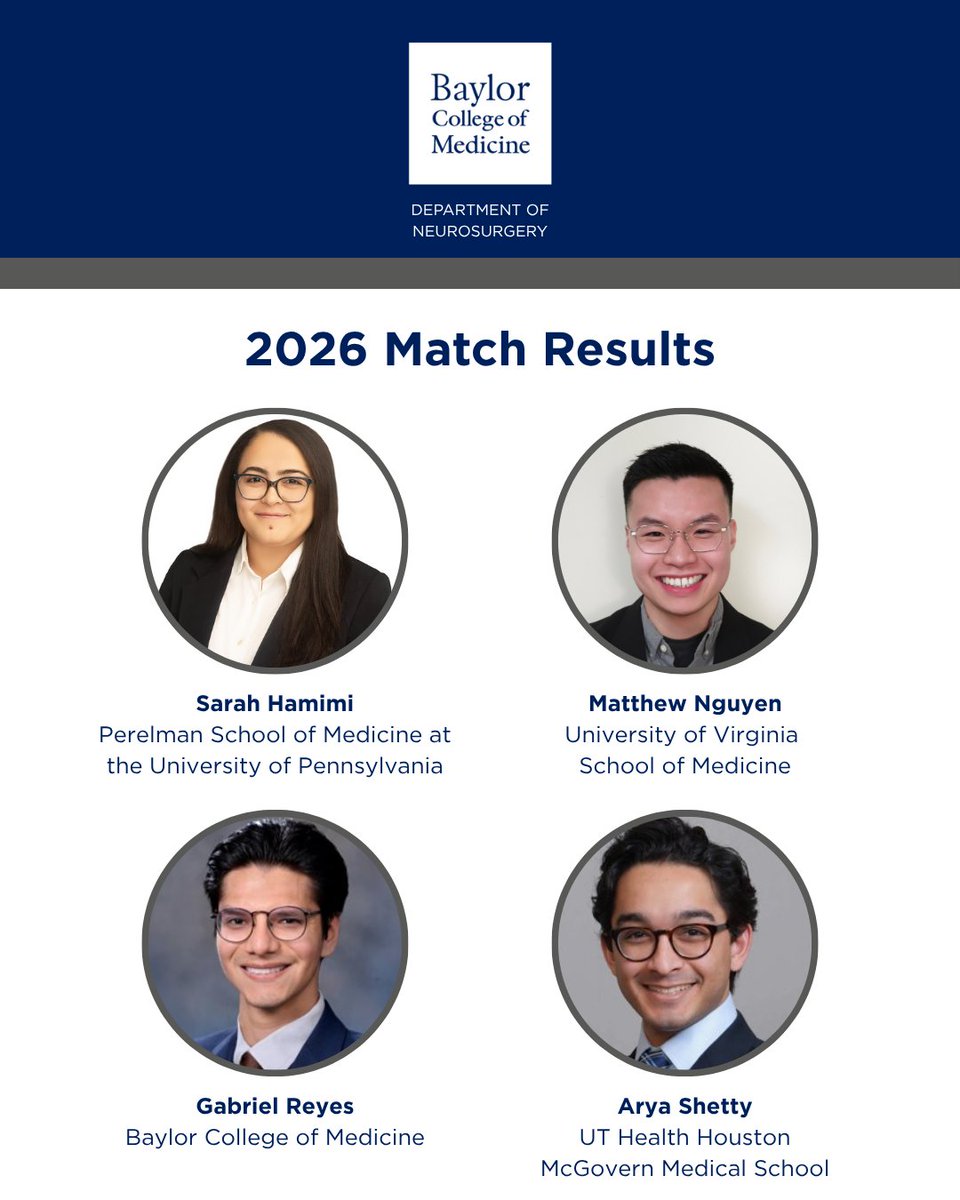 Baylor College of Medicine

DEPARTMENT OF NEUROSURGERY

2026 Match Results

Sarah Hamimi
Perelman School of Medicine at the University of Pennsylvania

Matthew Nguyen
University of Virginia School of Medicine

Gabriel Reyes
Baylor College of Medicine

Arya Shetty
UT Health Houston McGovern Medical School